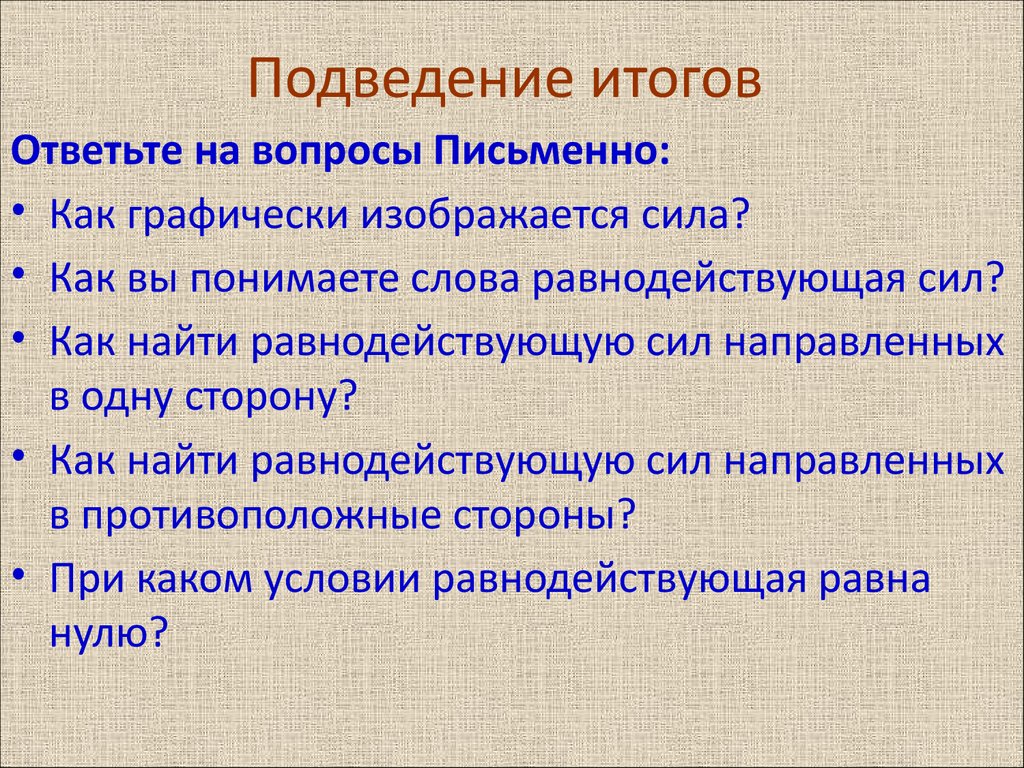 Подведение итогов

Ответьте на вопросы Письменно:

• Как графически изображается сила?
• Как вы понимаете слова равнодействующая сил?
• Как найти равнодействующую сил направленных в одну сторону?
• Как найти равнодействующую сил направленных в противоположные стороны?
• При каком условии равнодействующая равна нулю?